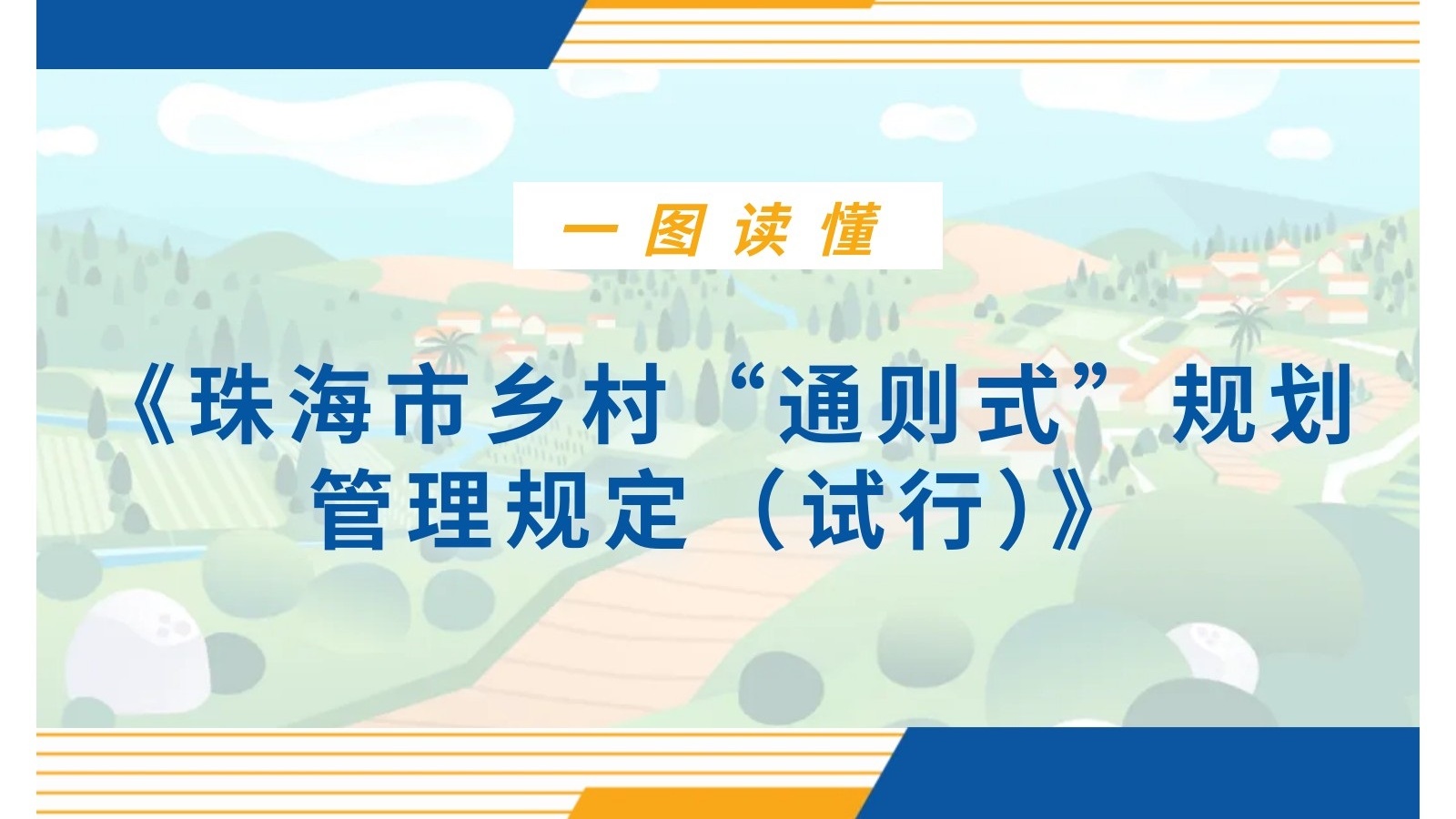 一图读懂

《珠海市乡村“通则式”规划管理规定（试行）》